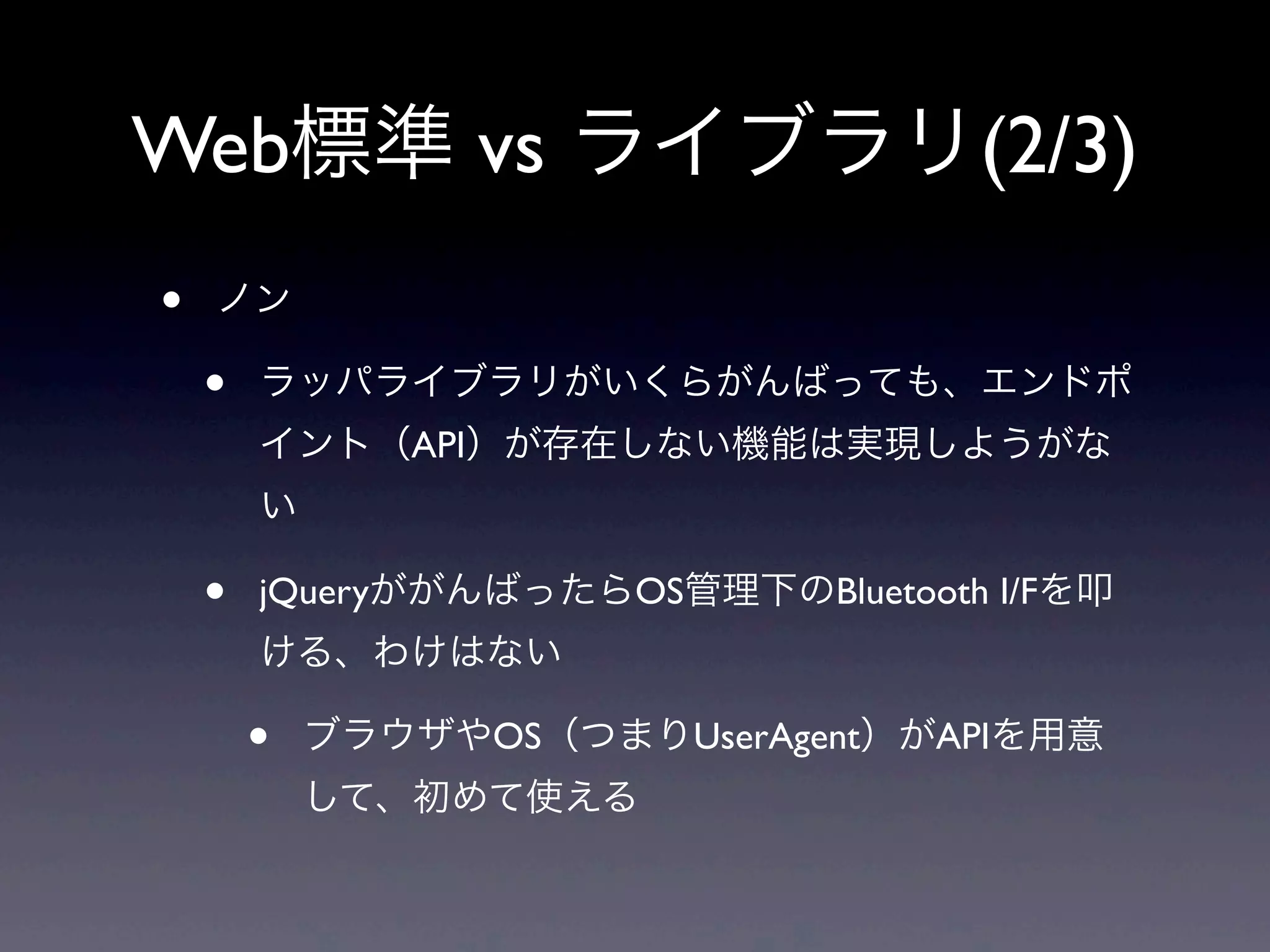 Web標準 vs ライブラリ(2/3)

• ノン

• ラッパライブラリがいくらがんばっても、エンドポイント（API）が存在しない機能は実現しようがない

• jQueryががんばったらOS管理下のBluetooth I/Fを叩ける、わけはない

• ブラウザやOS（つまりUserAgent）がAPIを用意して、初めて使える